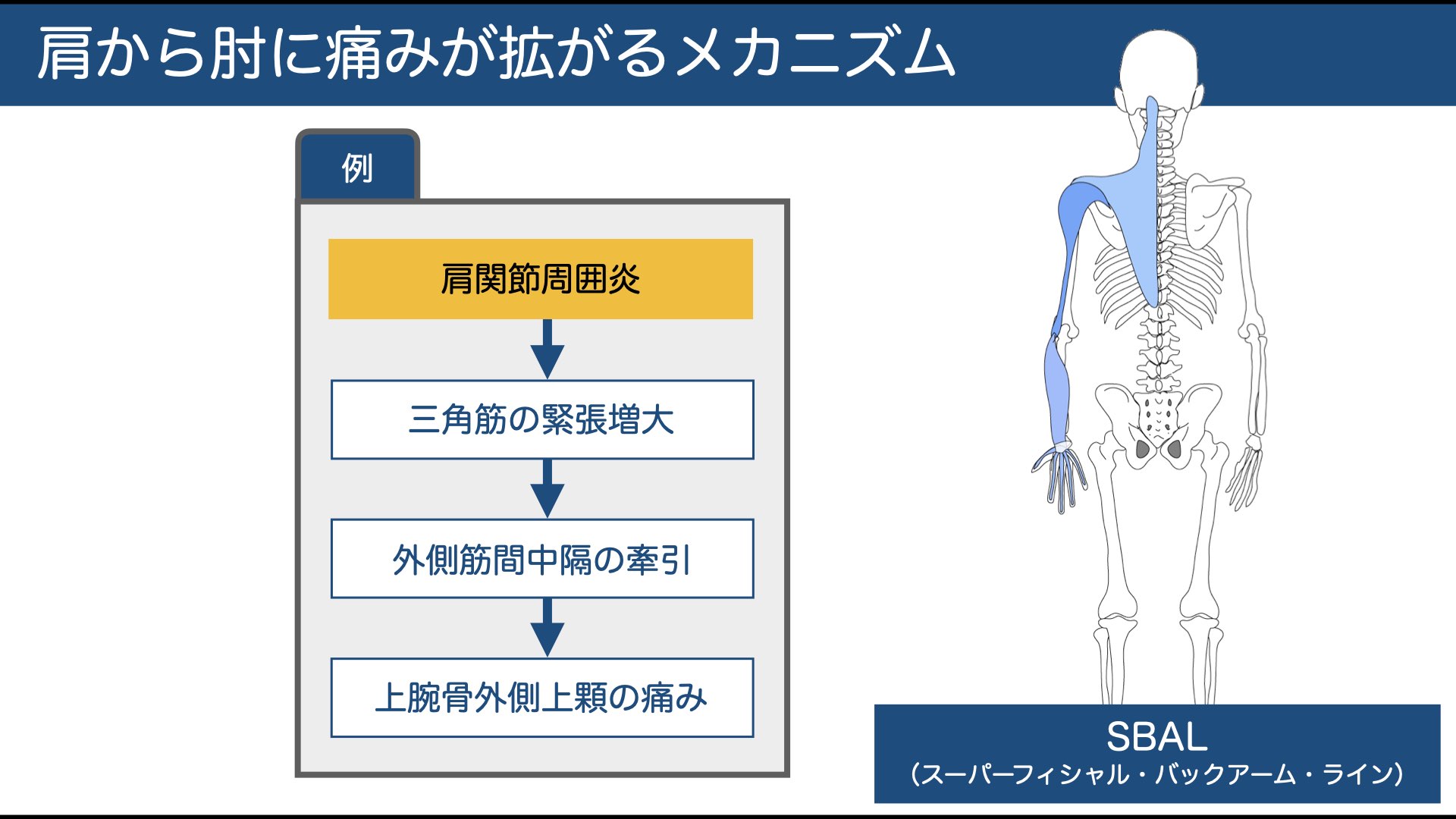 肩から肘に痛みが拡がるメカニズム

例

肩関節周囲炎

三角筋の緊張増大

外側筋間中隔の牽引

上腕骨外側上顆の痛み

SBAL
（スーパーフィシャル・バックアーム・ライン）